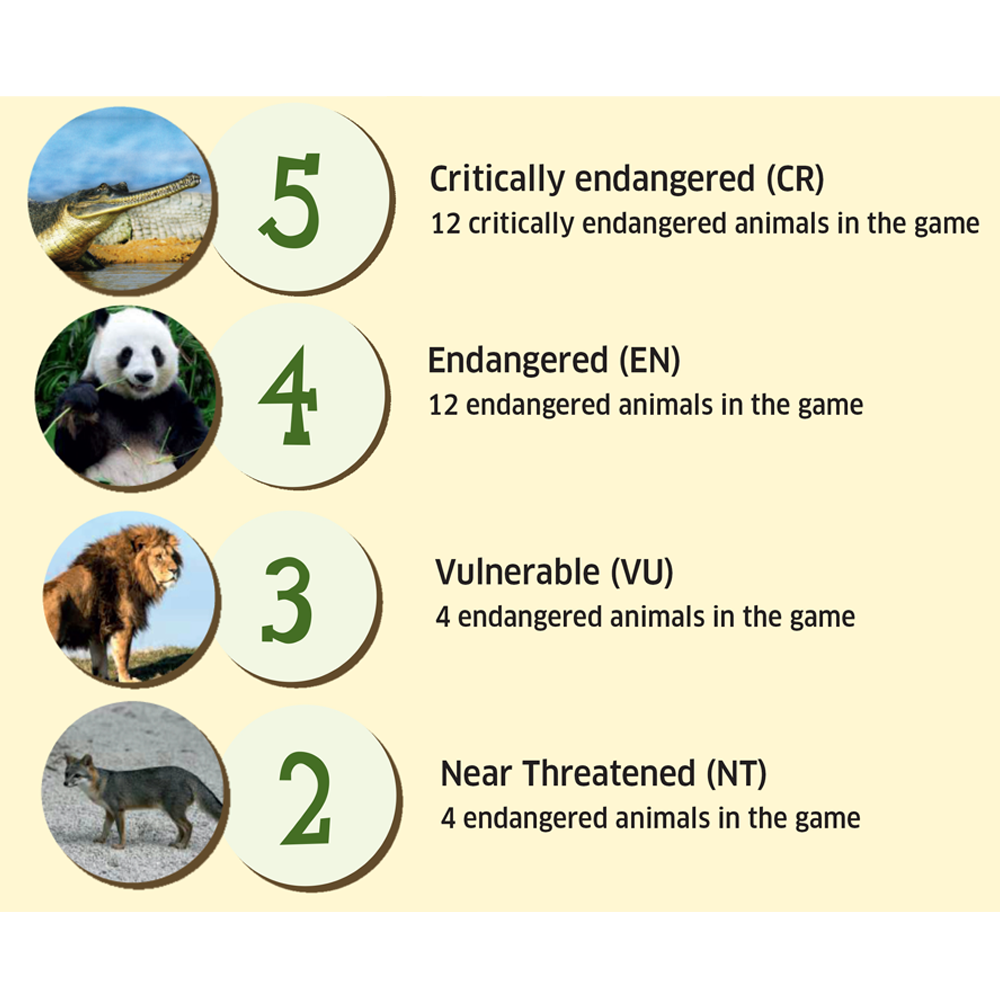 5

Critically endangered (CR)
12 critically endangered animals in the game

4

Endangered (EN)
12 endangered animals in the game

3

Vulnerable (VU)
4 endangered animals in the game

2

Near Threatened (NT)
4 endangered animals in the game